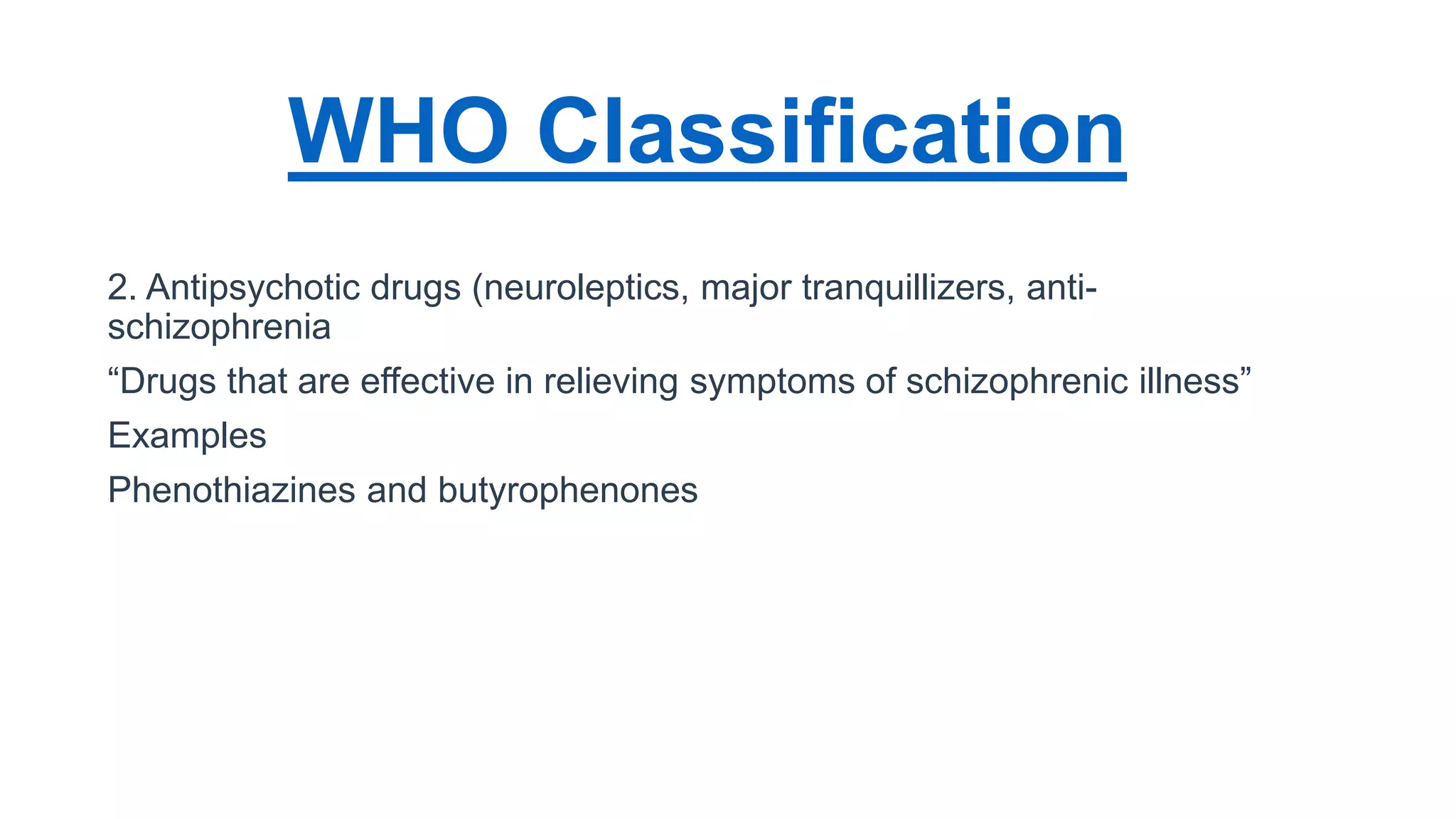 WHO Classification

2. Antipsychotic drugs (neuroleptics, major tranquillizers, anti-schizophrenia

“Drugs that are effective in relieving symptoms of schizophrenic illness”

Examples

Phenothiazines and butyrophenones